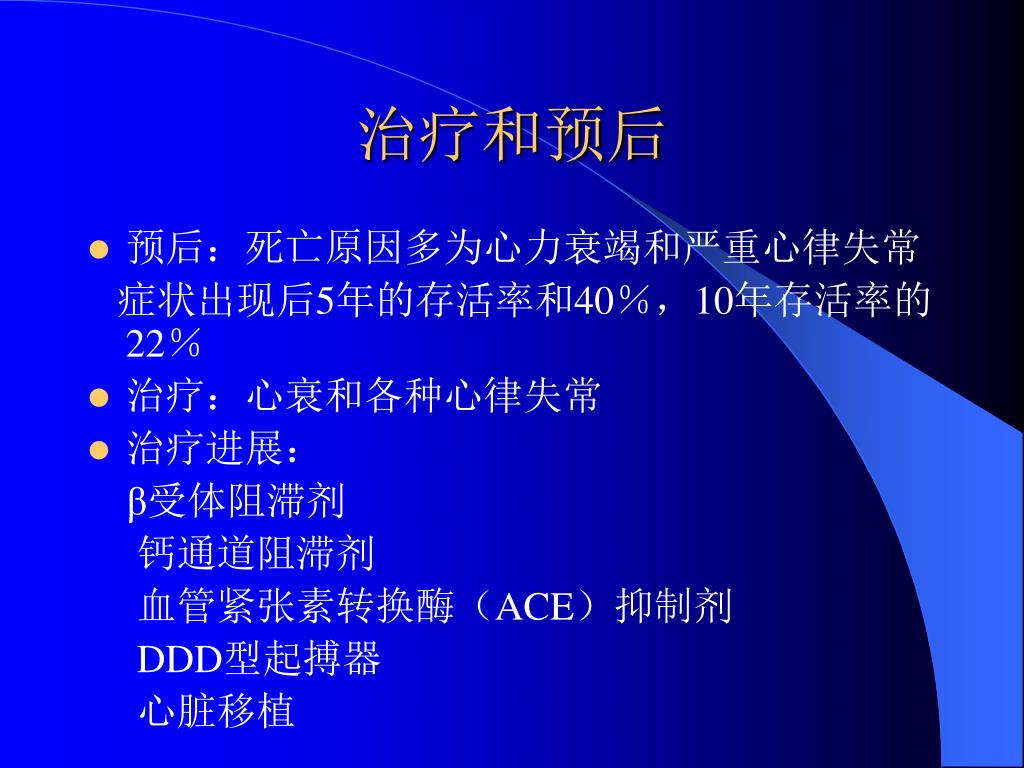 治疗和预后

预后：死亡原因多为心力衰竭和严重心律失常 症状出现后5年的存活率和40％，10年存活率的22％

治疗：心衰和各种心律失常

治疗进展：

β受体阻滞剂

钙通道阻滞剂

血管紧张素转换酶（ACE）抑制剂

DDD型起搏器

心脏移植